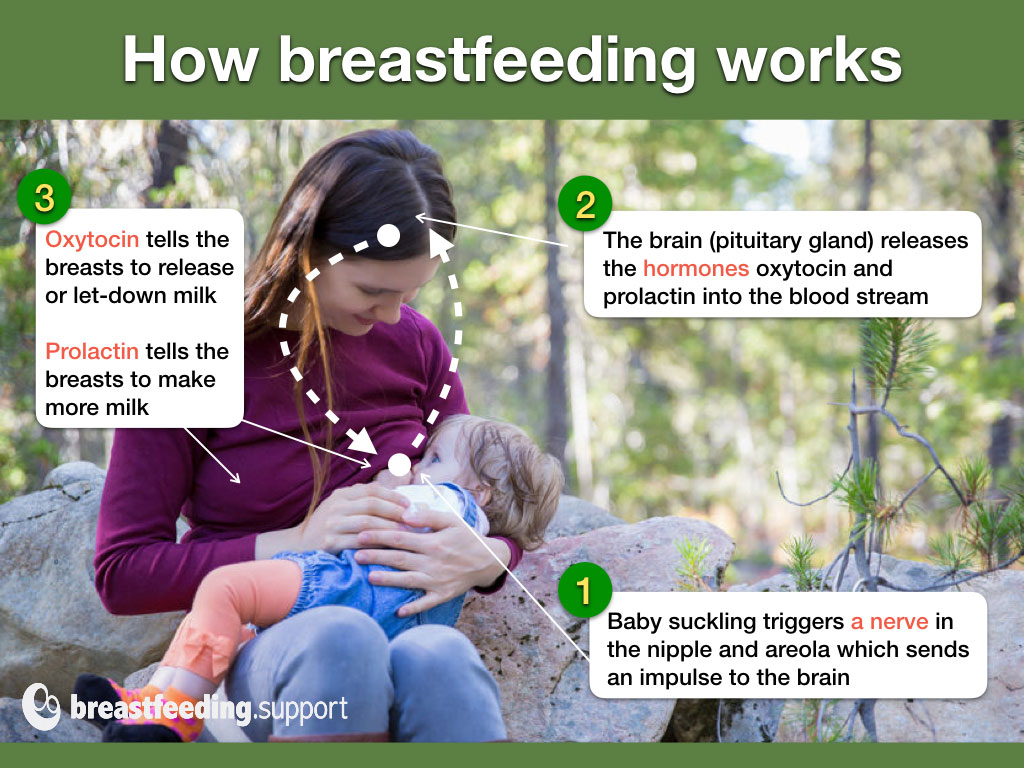 How breastfeeding works

3

Oxytocin tells the breasts to release or let-down milk

Prolactin tells the breasts to make more milk

2

The brain (pituitary gland) releases the hormones oxytocin and prolactin into the blood stream

1

Baby suckling triggers a nerve in the nipple and areola which sends an impulse to the brain

breastfeeding.support